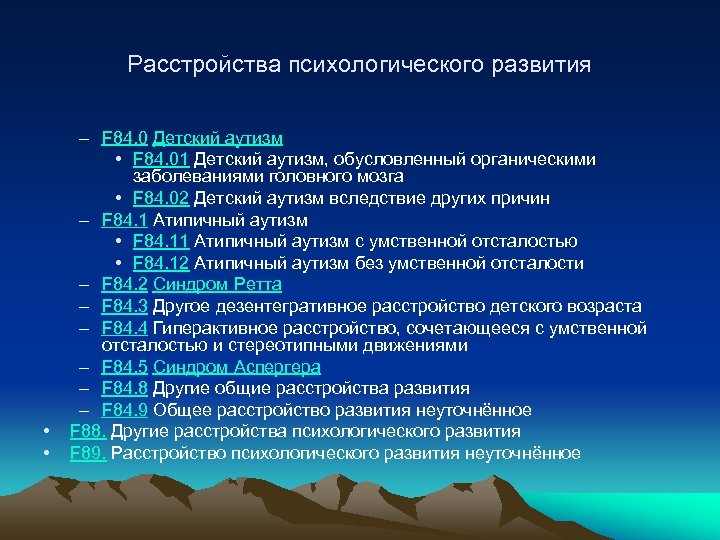 Расстройства психологического развития

– F84.0 Детский аутизм
  • F84.01 Детский аутизм, обусловленный органическими заболеваниями головного мозга
  • F84.02 Детский аутизм вследствие других причин
– F84.1 Атипичный аутизм
  • F84.11 Атипичный аутизм с умственной отсталостью
  • F84.12 Атипичный аутизм без умственной отсталости
– F84.2 Синдром Ретта
– F84.3 Другое дезентегративное расстройство детского возраста
– F84.4 Гиперактивное расстройство, сочетающееся с умственной отсталостью и стереотипными движениями
– F84.5 Синдром Аспергера
– F84.8 Другие общие расстройства развития
– F84.9 Общее расстройство развития неуточнённое
• F88. Другие расстройства психологического развития
• F89. Расстройство психологического развития неуточнённое